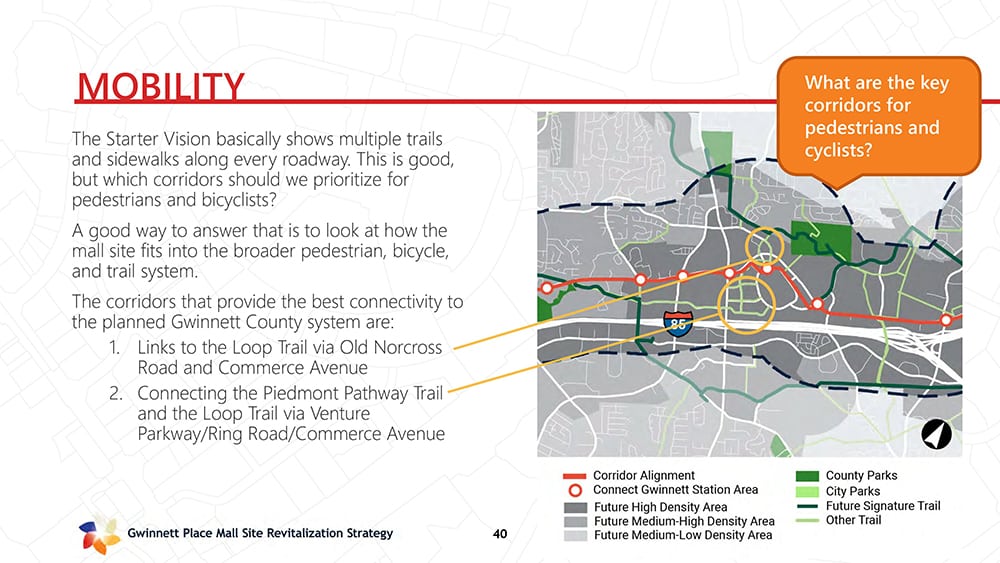 MOBILITY

What are the key corridors for pedestrians and cyclists?

The Starter Vision basically shows multiple trails and sidewalks along every roadway. This is good, but which corridors should we prioritize for pedestrians and bicyclists?

A good way to answer that is to look at how the mall site fits into the broader pedestrian, bicycle, and trail system.

The corridors that provide the best connectivity to the planned Gwinnett County system are:

1. Links to the Loop Trail via Old Norcross Road and Commerce Avenue
2. Connecting the Piedmont Pathway Trail and the Loop Trail via Venture Parkway/Ring Road/Commerce Avenue

85

Corridor Alignment
Connect Gwinnett Station Area
Future High Density Area
Future Medium-High Density Area
Future Medium-Low Density Area
County Parks
City Parks
Future Signature Trail
Other Trail

Gwinnett Place Mall Site Revitalization Strategy

40